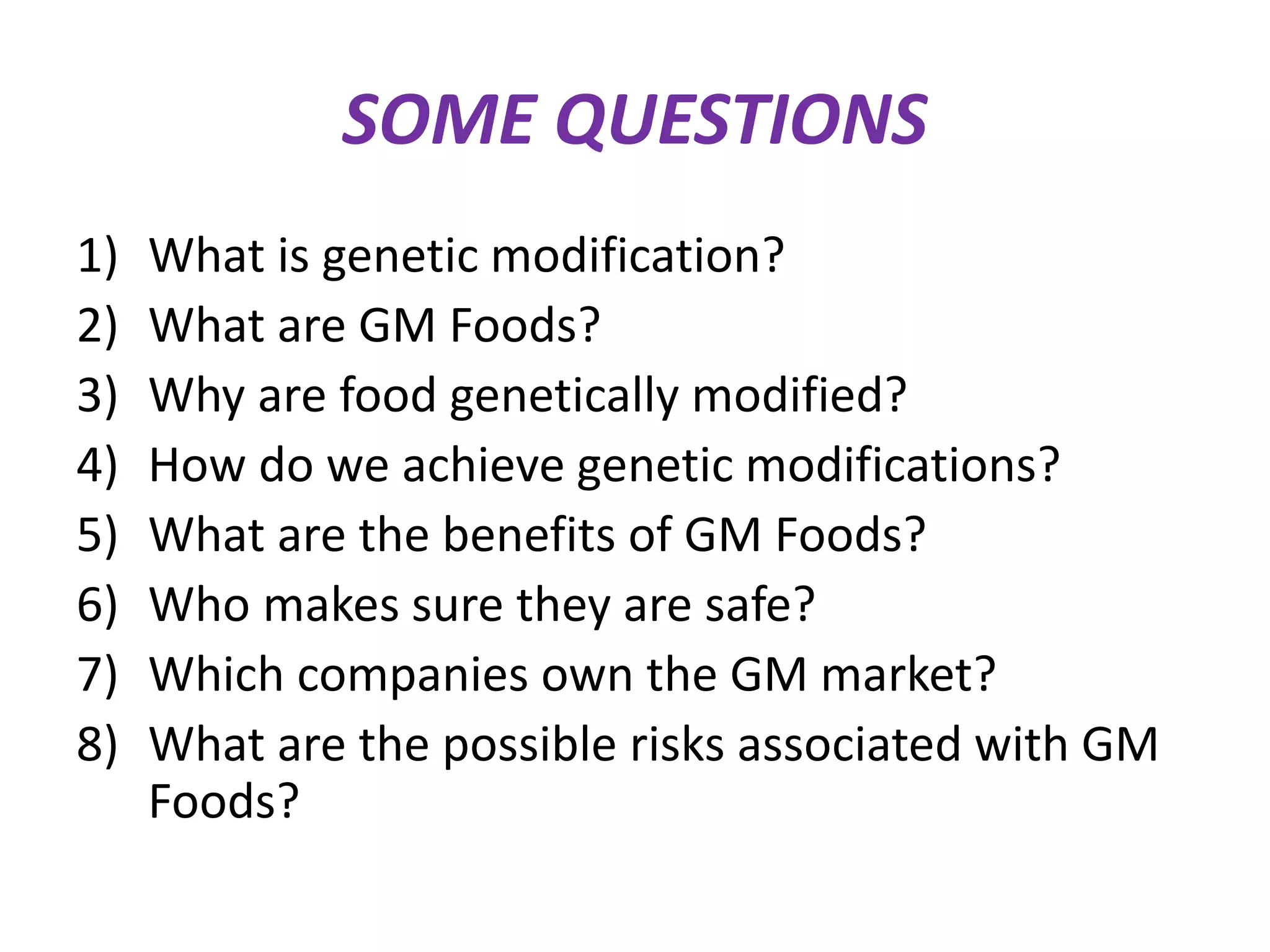 SOME QUESTIONS

1) What is genetic modification?
2) What are GM Foods?
3) Why are food genetically modified?
4) How do we achieve genetic modifications?
5) What are the benefits of GM Foods?
6) Who makes sure they are safe?
7) Which companies own the GM market?
8) What are the possible risks associated with GM Foods?